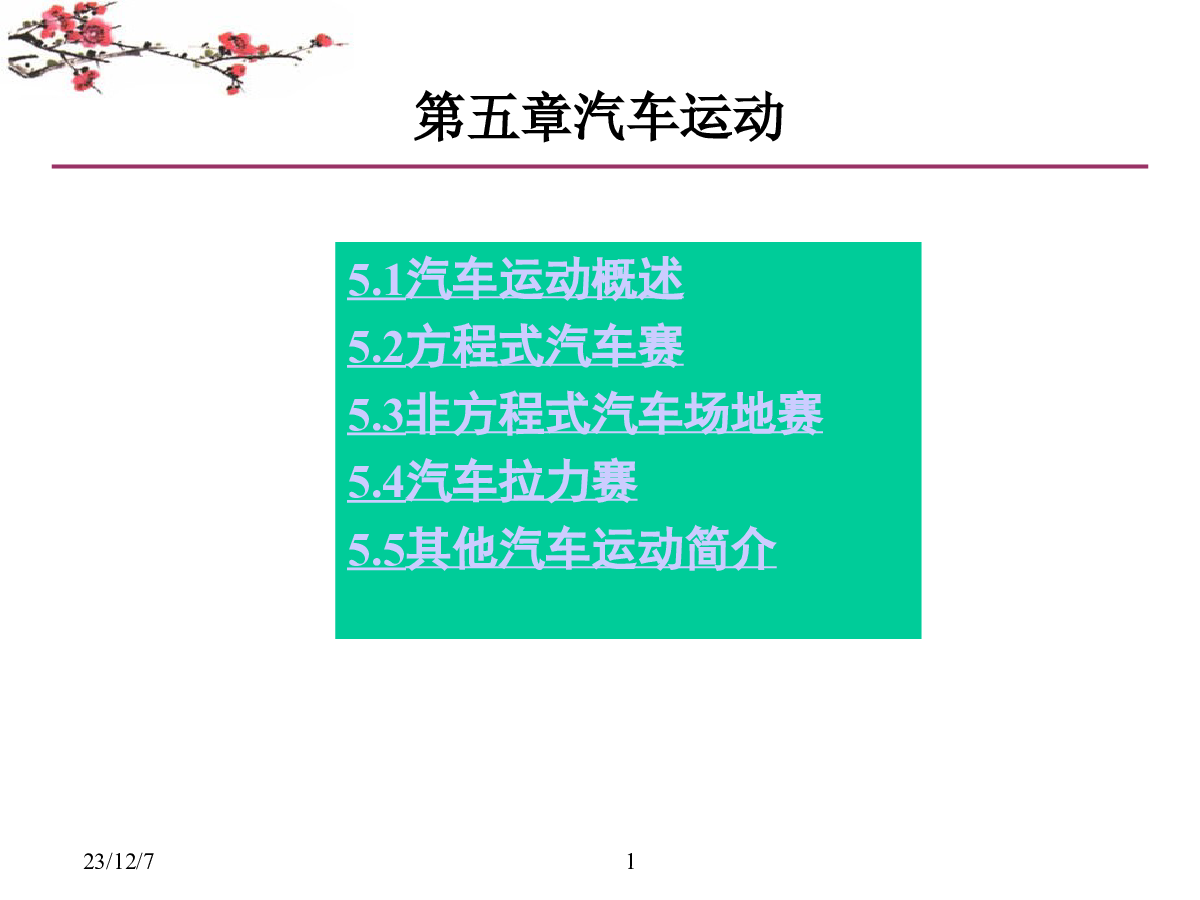 第五章汽车运动

5.1汽车运动概述
5.2方程式汽车赛
5.3非方程式汽车场地赛
5.4汽车拉力赛
5.5其他汽车运动简介

23/12/7

1